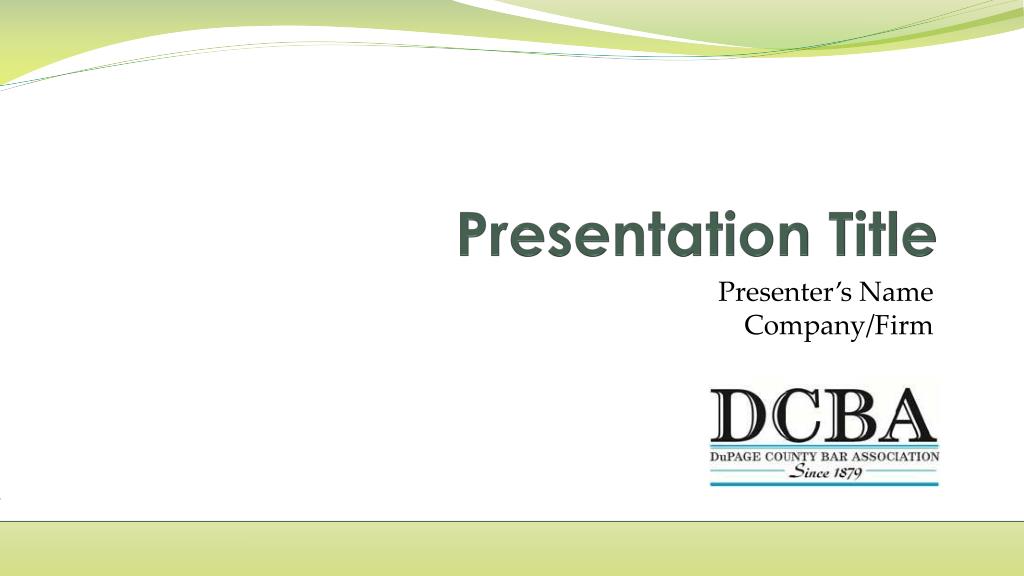 Presentation Title

Presenter's Name
Company/Firm

DCBA
DuPAGE COUNTY BAR ASSOCIATION
Since 1879